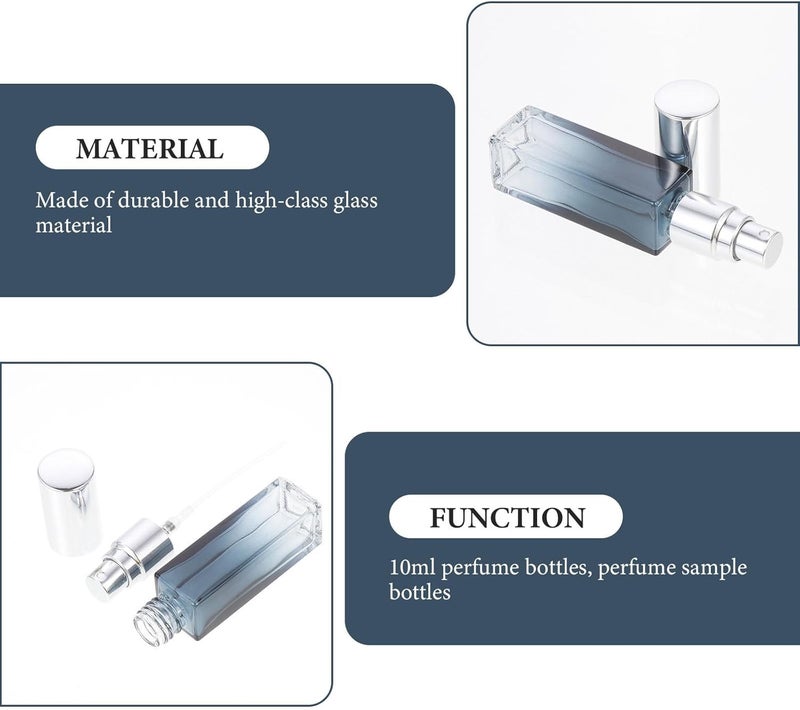 MATERIAL

Made of durable and high-class glass material

FUNCTION

10ml perfume bottles, perfume sample bottles